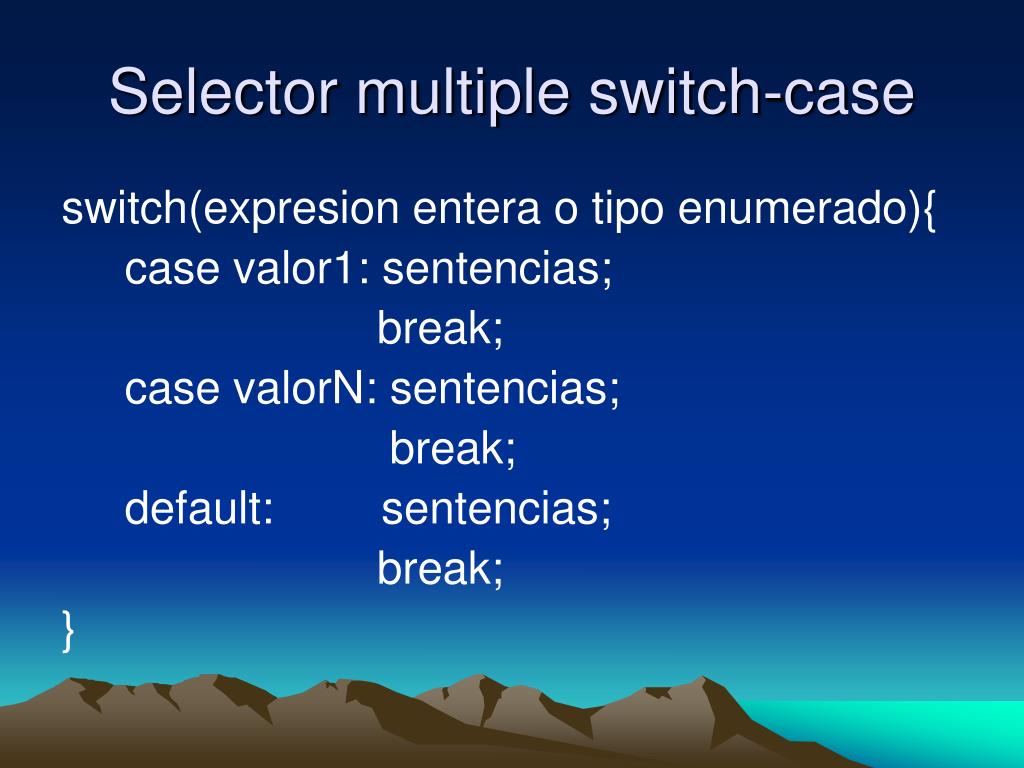 Selector multiple switch-case

switch(expresion entera o tipo enumerado){
case valor1: sentencias;
break;
case valorN: sentencias;
break;
default: sentencias;
break;
}